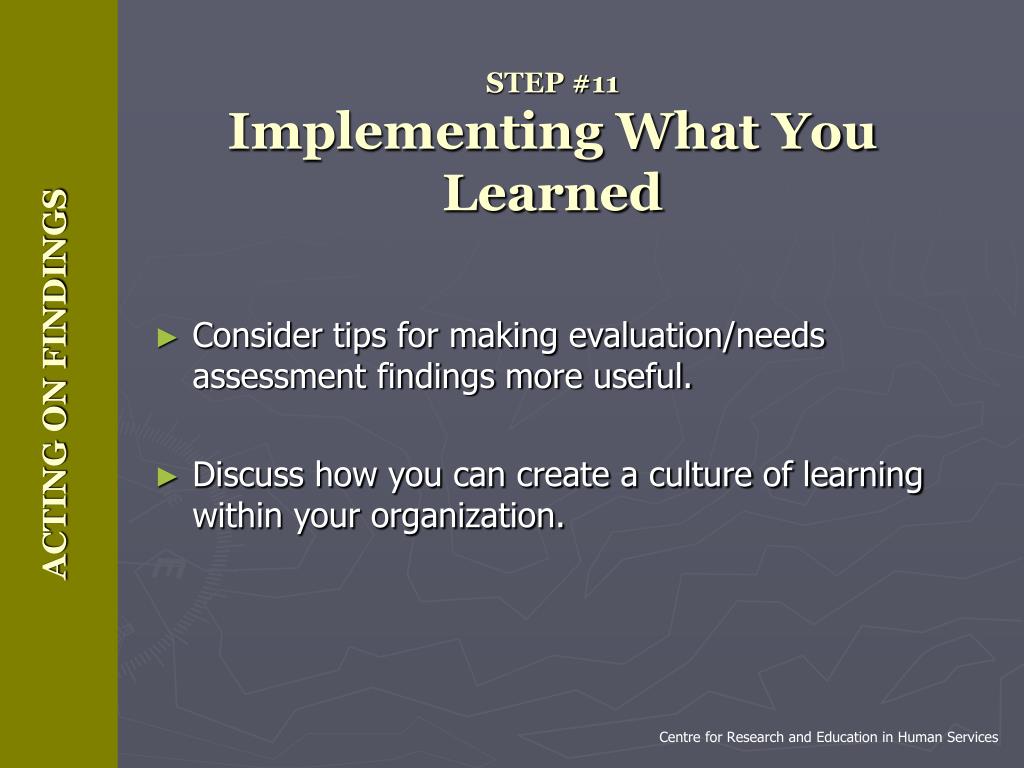 ACTING ON FINDINGS

STEP #11
Implementing What You Learned

► Consider tips for making evaluation/needs assessment findings more useful.

► Discuss how you can create a culture of learning within your organization.

Centre for Research and Education in Human Services